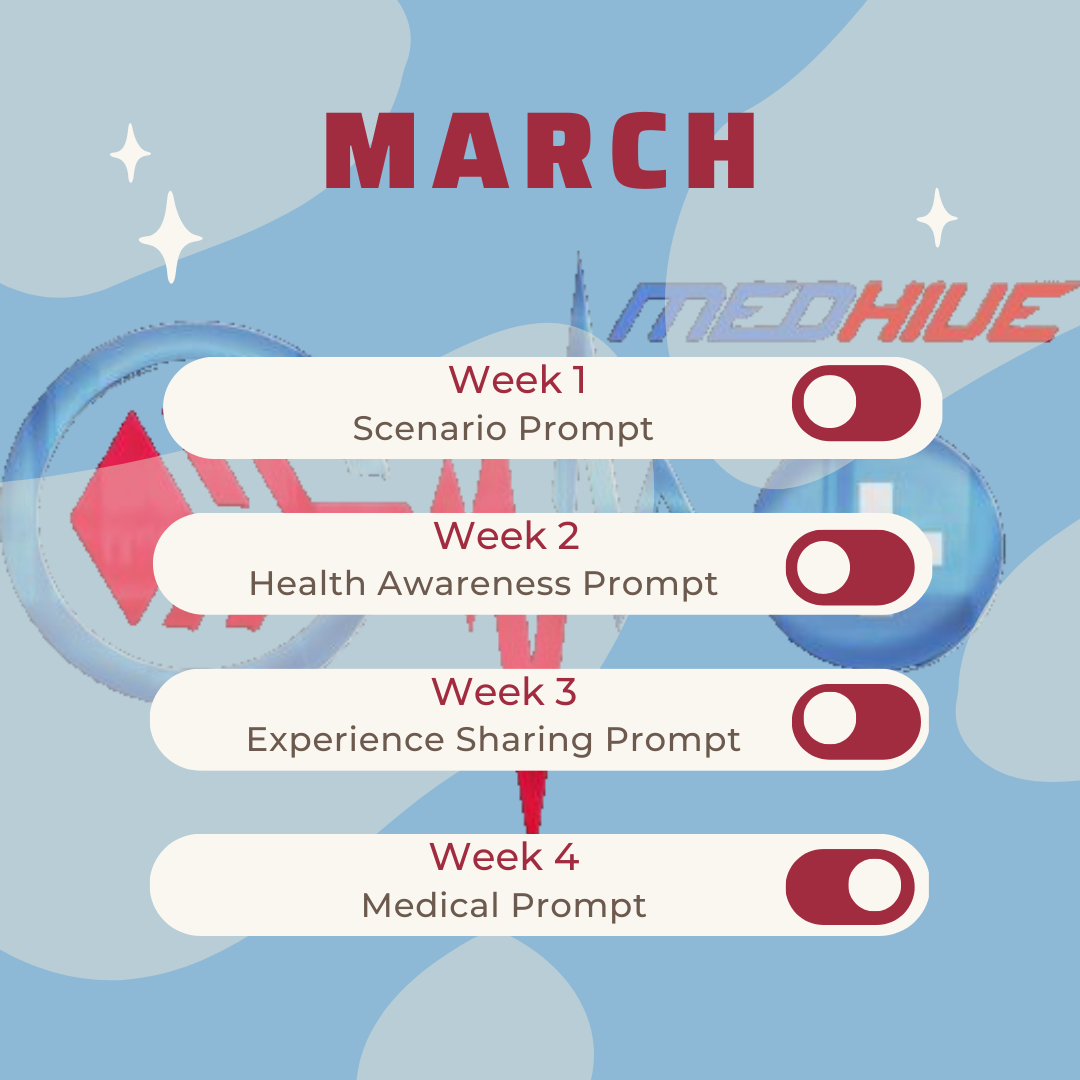 MARCH

MEDHIVE

Week 1
Scenario Prompt

Week 2
Health Awareness Prompt

Week 3
Experience Sharing Prompt

Week 4
Medical Prompt